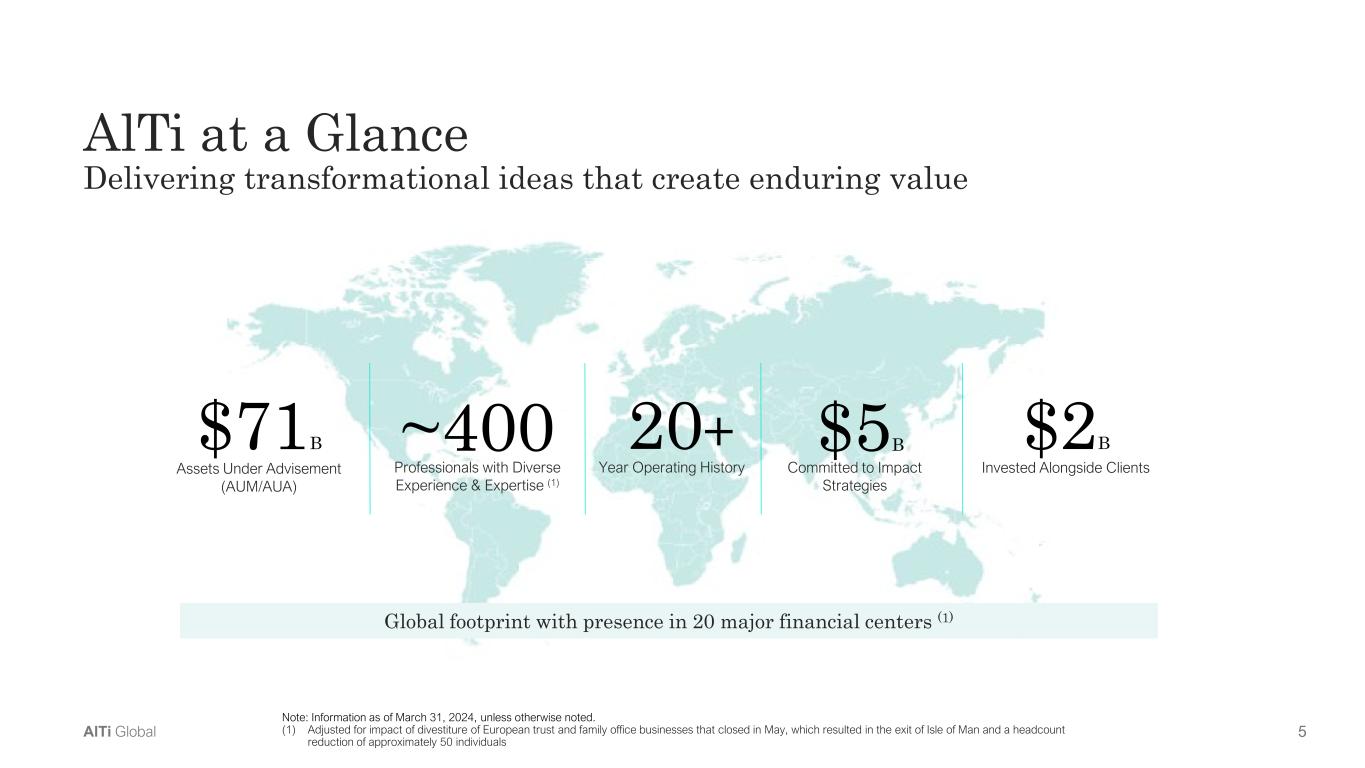 AlTi at a Glance
Delivering transformational ideas that create enduring value

$71B
Assets Under Advisement (AUM/AUA)

~400
Professionals with Diverse Experience & Expertise (1)

20+
Year Operating History

$5B
Committed to Impact Strategies

$2B
Invested Alongside Clients

Global footprint with presence in 20 major financial centers (1)

AlTi Global

Note: Information as of March 31, 2024, unless otherwise noted.
(1) Adjusted for impact of divestiture of European trust and family office businesses that closed in May, which resulted in the exit of Isle of Man and a headcount reduction of approximately 50 individuals

5